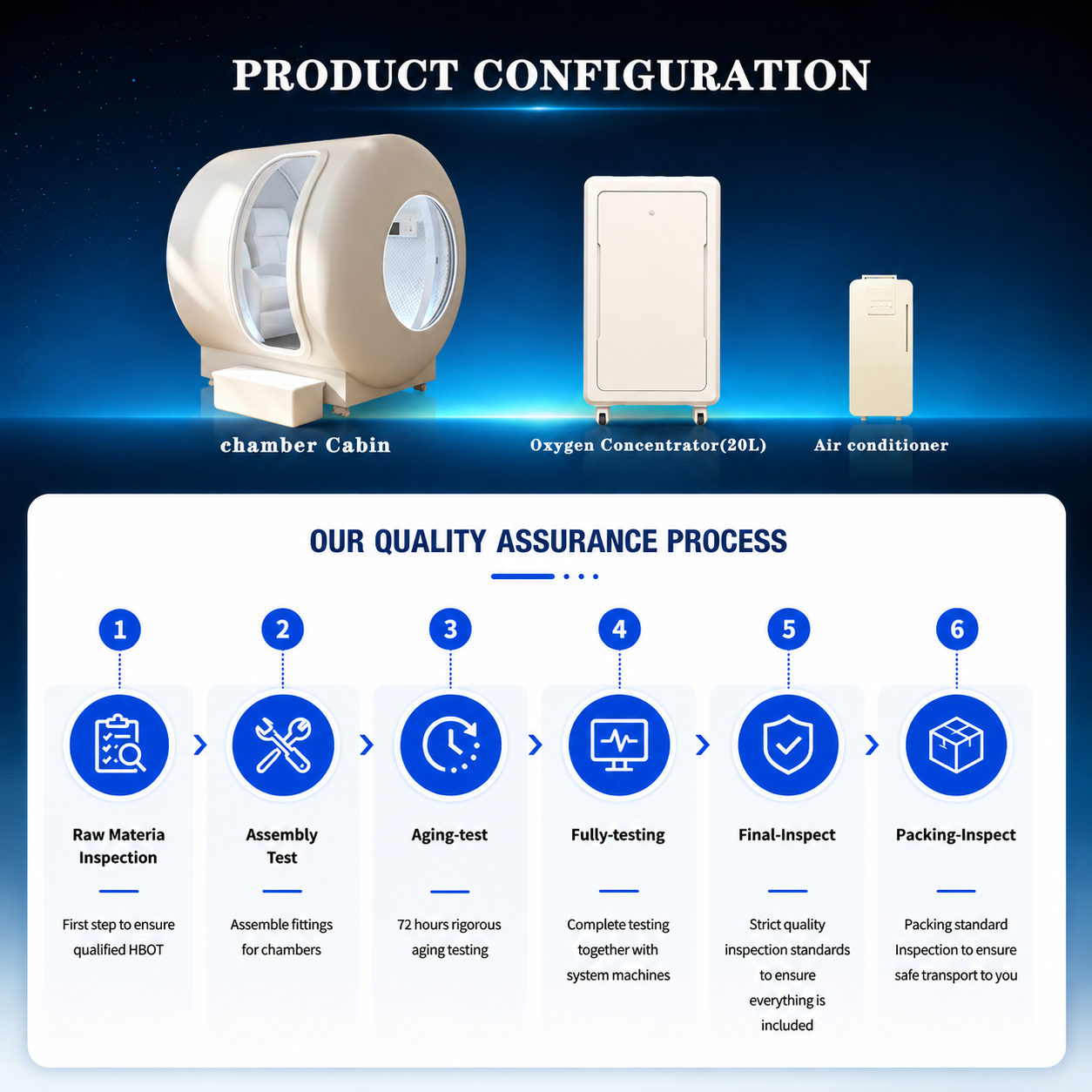 PRODUCT CONFIGURATION

chamber Cabin

Oxygen Concentrator(20L)

Air conditioner

OUR QUALITY ASSURANCE PROCESS

1
Raw Materia Inspection
First step to ensure qualified HBOT

2
Assembly Test
Assemble fittings for chambers

3
Aging-test
72 hours rigorous aging testing

4
Fully-testing
Complete testing together with system machines

5
Final-Inspect
Strict quality inspection standards to ensure everything is included

6
Packing-Inspect
Packing standard Inspection to ensure safe transport to you